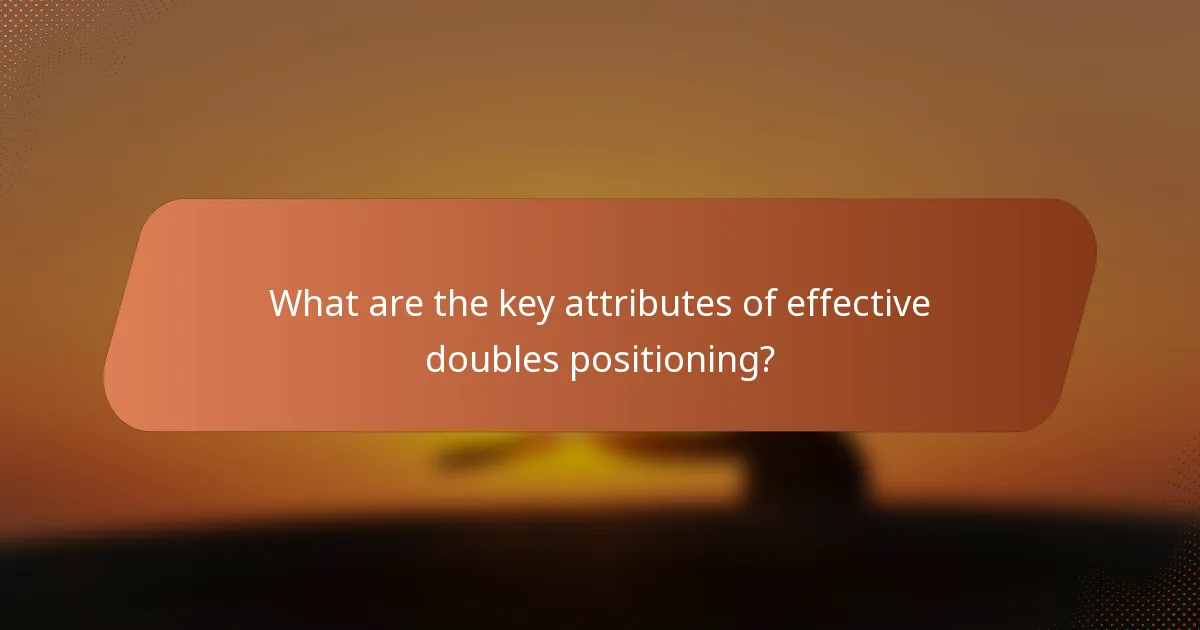 What are the key attributes of effective doubles positioning?